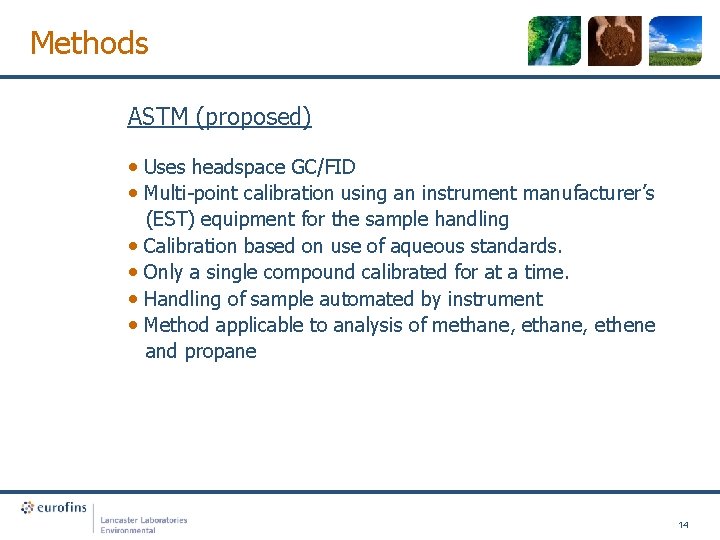 Methods

ASTM (proposed)

• Uses headspace GC/FID
• Multi-point calibration using an instrument manufacturer's (EST) equipment for the sample handling
• Calibration based on use of aqueous standards.
• Only a single compound calibrated for at a time.
• Handling of sample automated by instrument
• Method applicable to analysis of methane, ethane, ethene and propane

eurofins

Lancaster Laboratories
Environmental

14